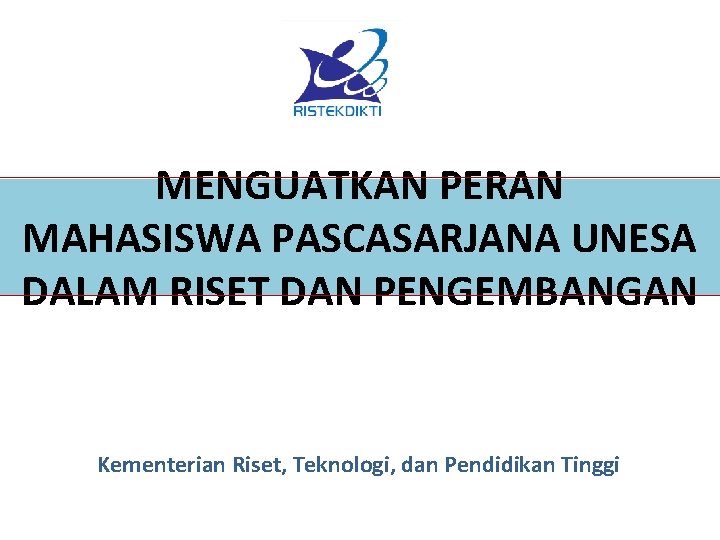 RISTEKDIKTI

MENGUATKAN PERAN MAHASISWA PASCASARJANA UNESA DALAM RISET DAN PENGEMBANGAN

Kementerian Riset, Teknologi, dan Pendidikan Tinggi